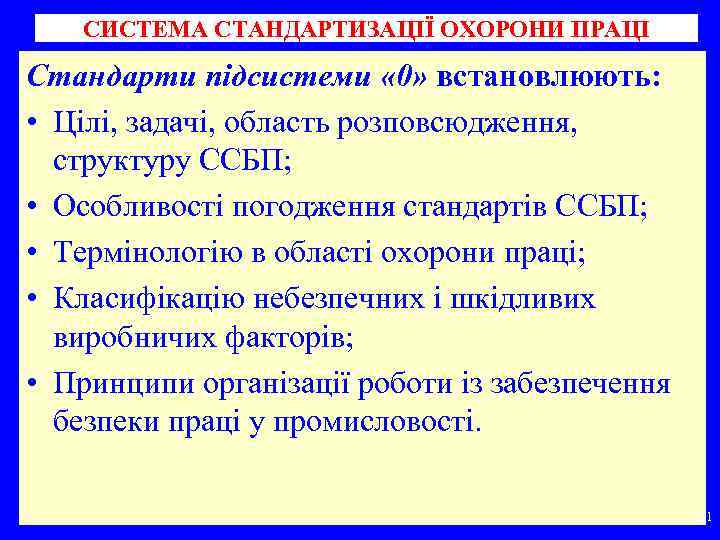 СИСТЕМА СТАНДАРТИЗАЦІЇ ОХОРОНИ ПРАЦІ

Стандарти підсистеми «0» встановлюють:

• Цілі, задачі, область розповсюдження, структуру ССБП;

• Особливості погодження стандартів ССБП;

• Термінологію в області охорони праці;

• Класифікацію небезпечних і шкідливих виробничих факторів;

• Принципи організації роботи із забезпечення безпеки праці у промисловості.

1